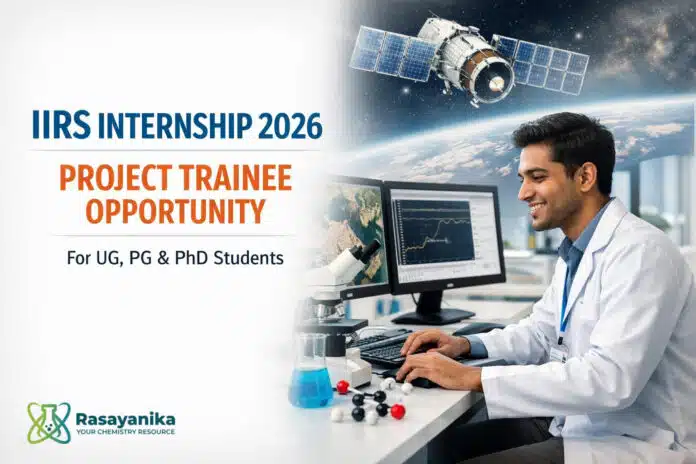 IIRS INTERNSHIP 2026

PROJECT TRAINEE OPPORTUNITY

For UG, PG & PhD Students

Rasayanika
YOUR CHEMISTRY RESOURCE